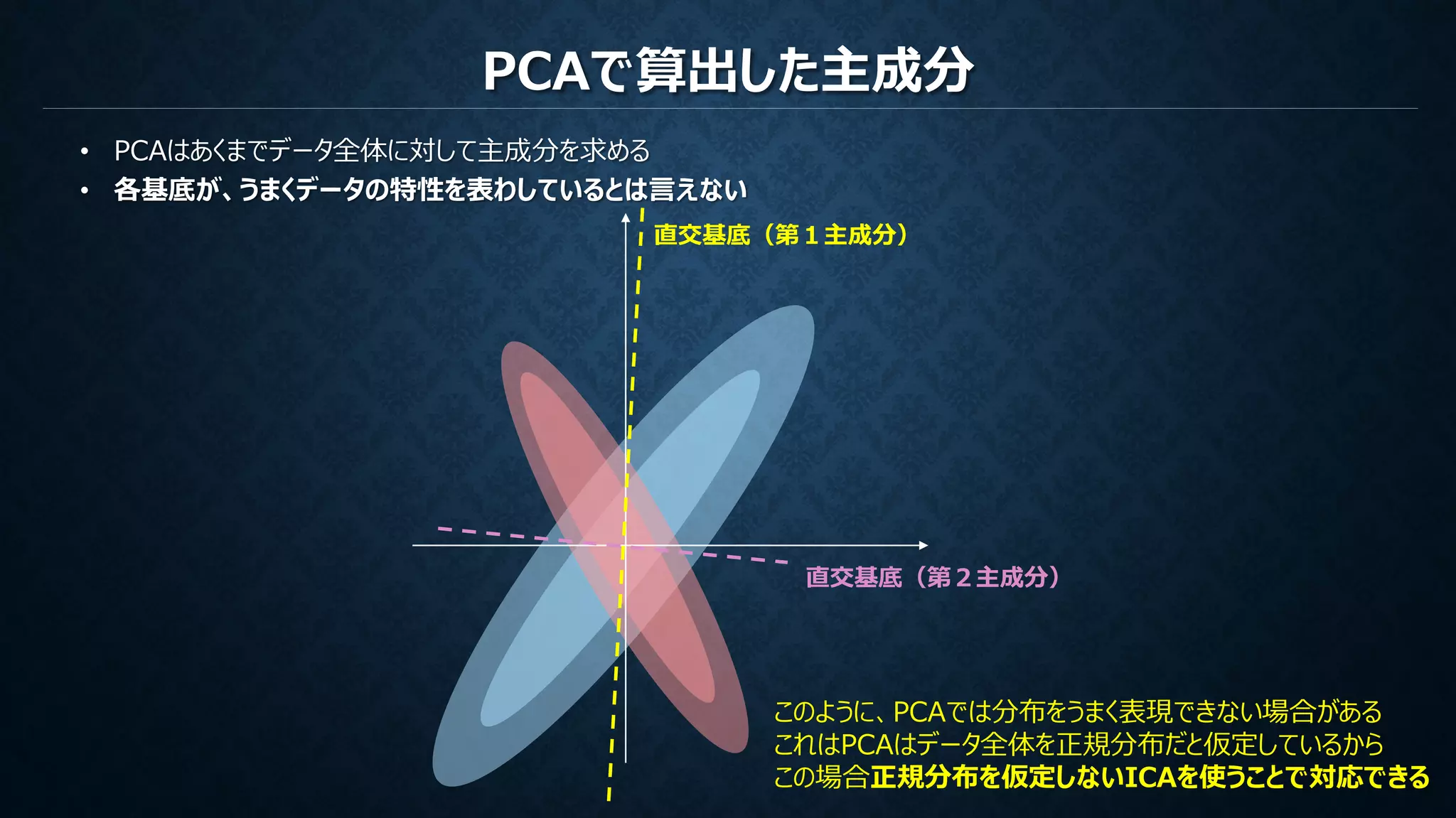 PCAで算出した主成分

• PCAはあくまでデータ全体に対して主成分を求める
• 各基底が、うまくデータの特性を表わしているとは言えない

直交基底（第１主成分）

直交基底（第２主成分）

このように、PCAでは分布をうまく表現できない場合がある
これはPCAはデータ全体を正規分布だと仮定しているから
この場合正規分布を仮定しないICAを使うことで対応できる